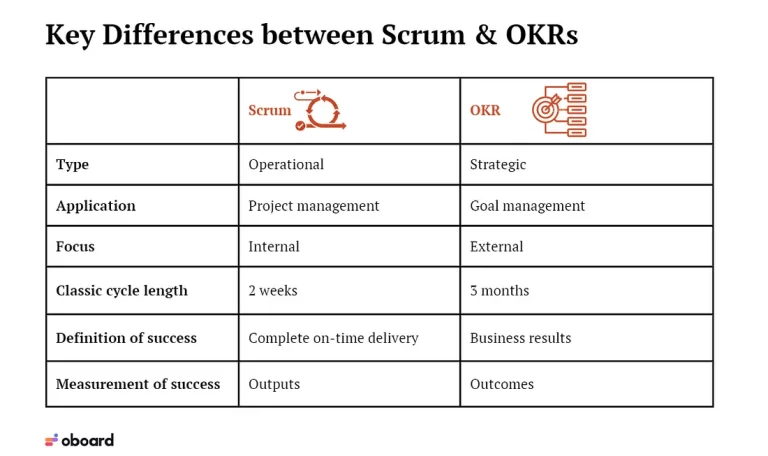 Key Differences between Scrum & OKRs

| | Scrum | OKR |
|---|---|---|
| Type | Operational | Strategic |
| Application | Project management | Goal management |
| Focus | Internal | External |
| Classic cycle length | 2 weeks | 3 months |
| Definition of success | Complete on-time delivery | Business results |
| Measurement of success | Outputs | Outcomes |

oboard